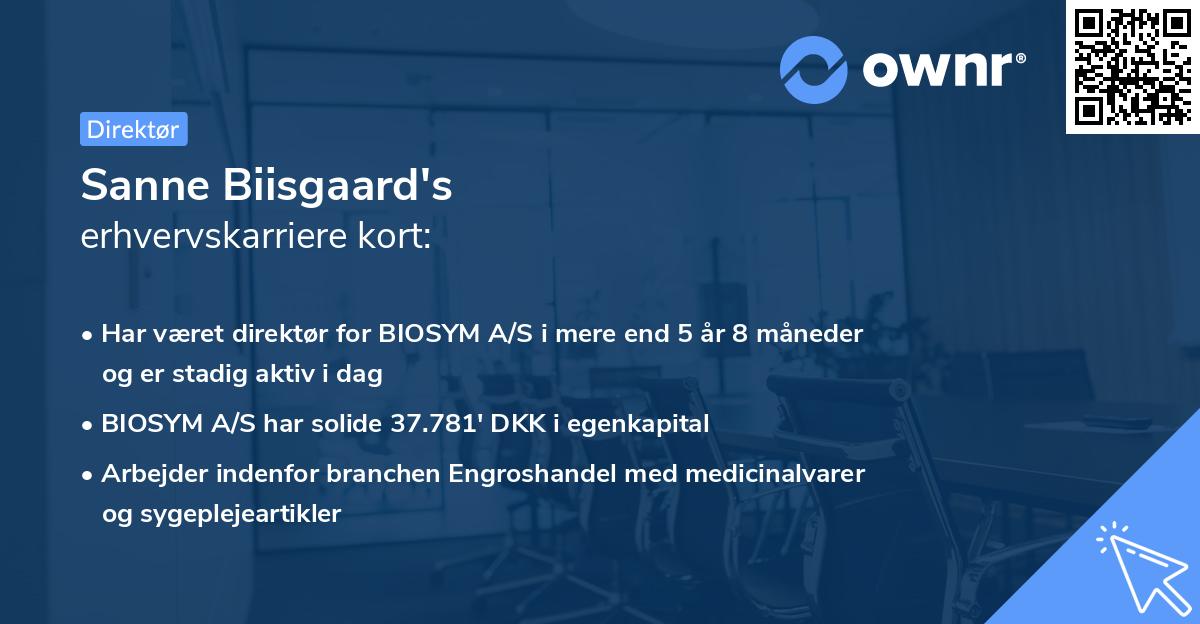 ownr®

Direktør

Sanne Biisgaard's
erhvervskarriere kort:

• Har været direktør for BIOSYM A/S i mere end 5 år 8 måneder og er stadig aktiv i dag
• BIOSYM A/S har solide 37.781' DKK i egenkapital
• Arbejder indenfor branchen Engroshandel med medicinalvarer og sygeplejeartikler